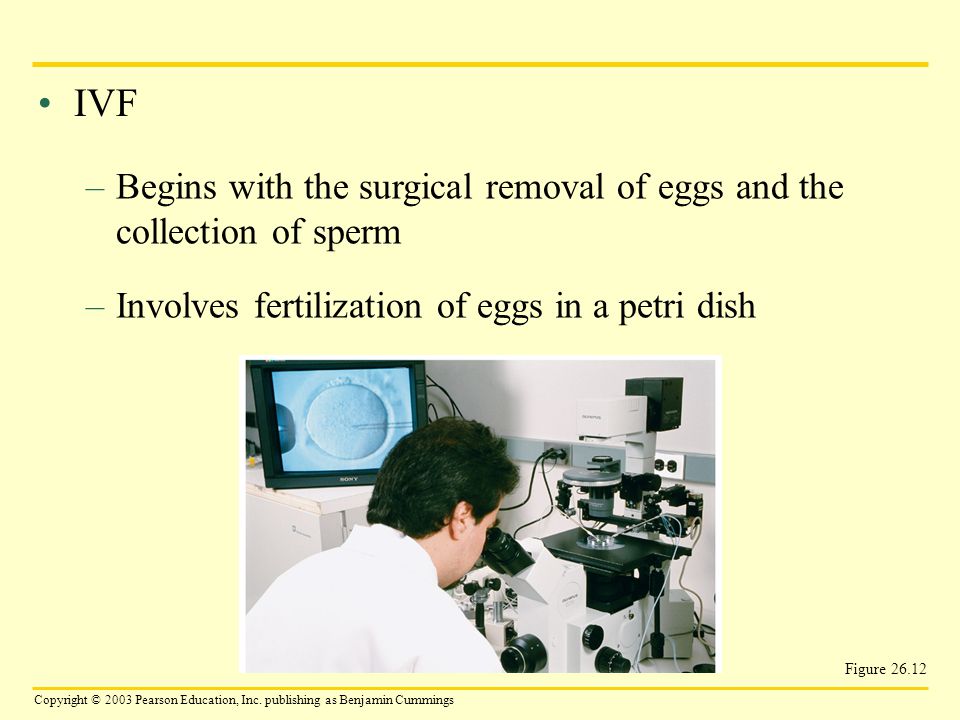 • IVF

– Begins with the surgical removal of eggs and the collection of sperm

– Involves fertilization of eggs in a petri dish

SONY

OLYMPUS

Figure 26.12

Copyright © 2003 Pearson Education, Inc. publishing as Benjamin Cummings